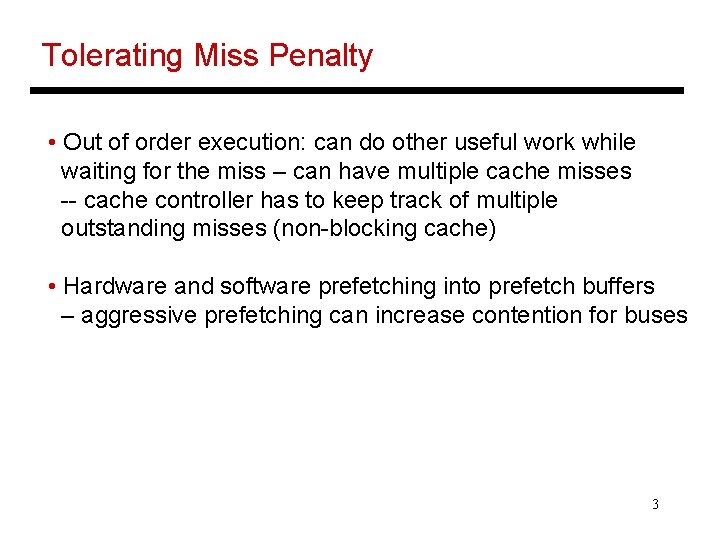 Tolerating Miss Penalty

• Out of order execution: can do other useful work while waiting for the miss – can have multiple cache misses -- cache controller has to keep track of multiple outstanding misses (non-blocking cache)

• Hardware and software prefetching into prefetch buffers – aggressive prefetching can increase contention for buses

3